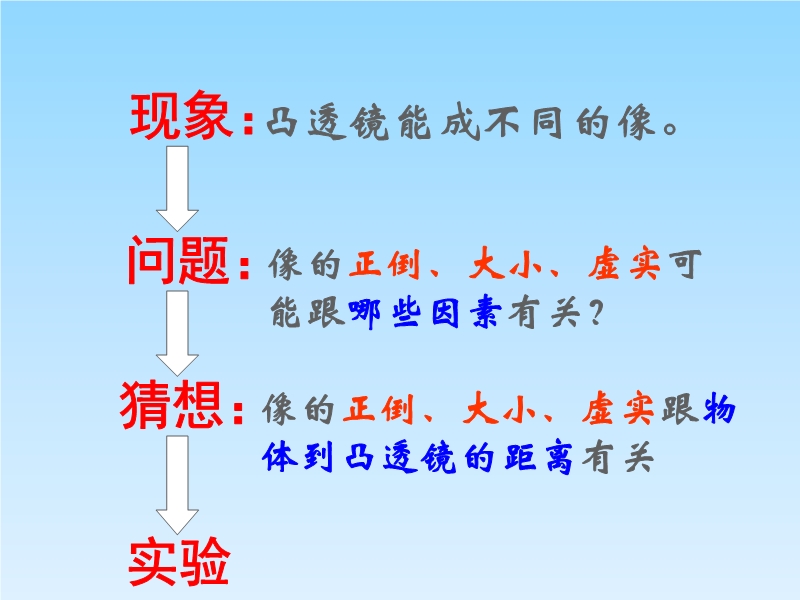 现象：凸透镜能成不同的像。

问题：像的正倒、大小、虚实可能跟哪些因素有关？

猜想：像的正倒、大小、虚实跟物体到凸透镜的距离有关

实验